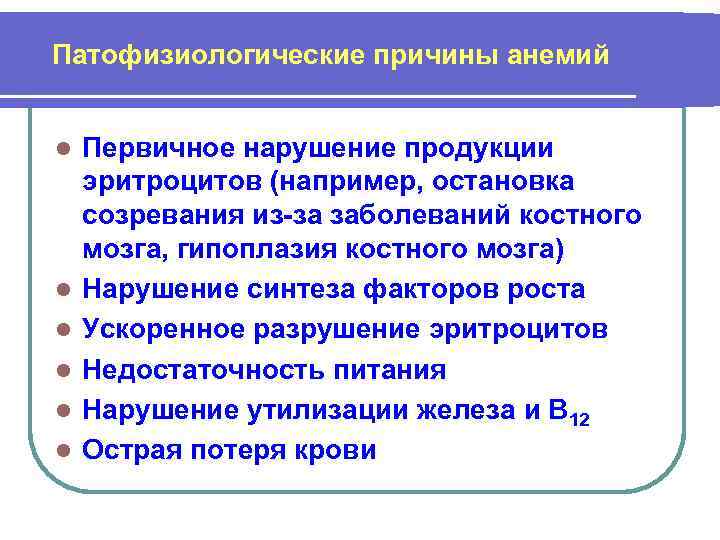 Патофизиологические причины анемий

- Первичное нарушение продукции эритроцитов (например, остановка созревания из-за заболеваний костного мозга, гипоплазия костного мозга)
- Нарушение синтеза факторов роста
- Ускоренное разрушение эритроцитов
- Недостаточность питания
- Нарушение утилизации железа и $B_{12}$
- Острая потеря крови